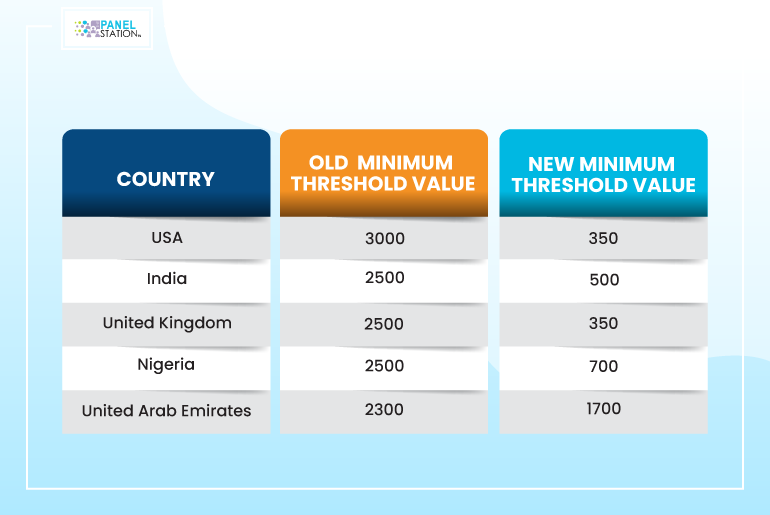 PANEL STATION

| COUNTRY | OLD MINIMUM THRESHOLD VALUE | NEW MINIMUM THRESHOLD VALUE |
|---|---|---|
| USA | 3000 | 350 |
| India | 2500 | 500 |
| United Kingdom | 2500 | 350 |
| Nigeria | 2500 | 700 |
| United Arab Emirates | 2300 | 1700 |